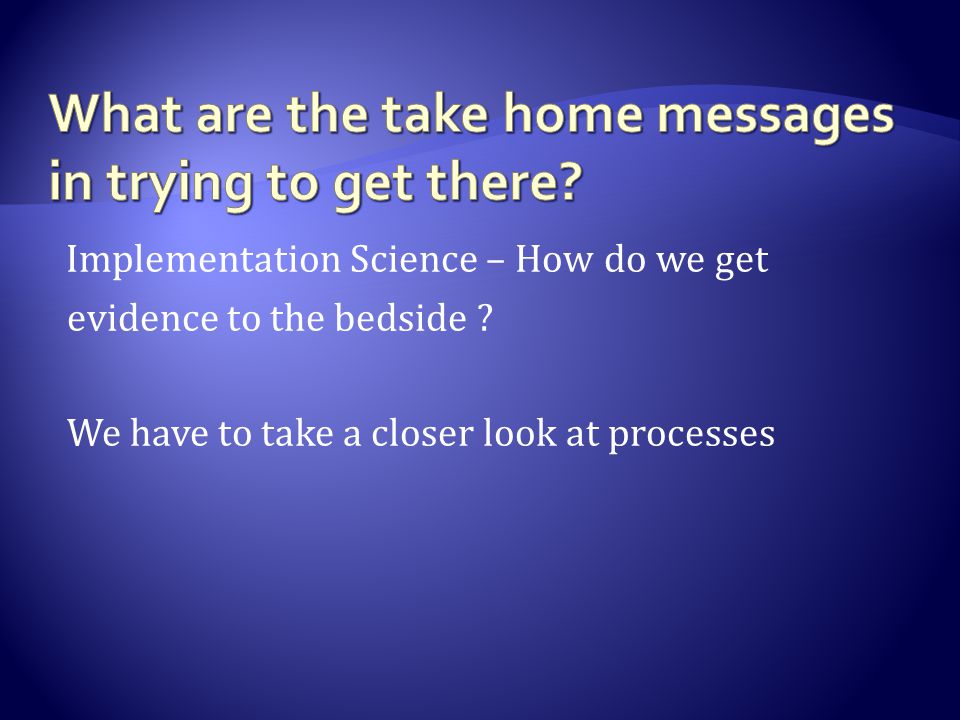 What are the take home messages in trying to get there?

Implementation Science – How do we get evidence to the bedside ?

We have to take a closer look at processes